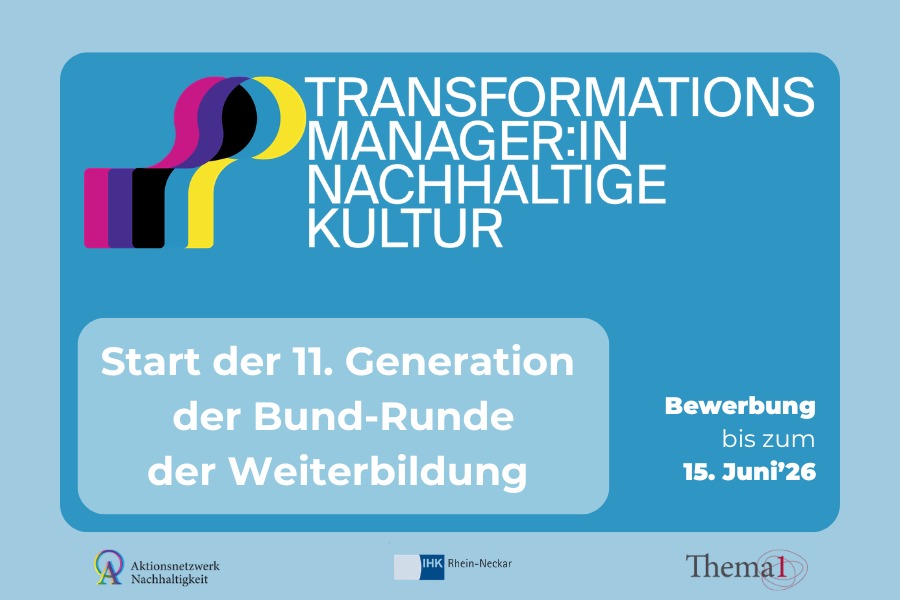 TRANSFORMATIONS MANAGER:IN NACHHALTIGE KULTUR

Start der 11. Generation der Bund-Runde der Weiterbildung

Bewerbung bis zum 15. Juni'26

Aktionsnetzwerk Nachhaltigkeit

IHK Rhein-Neckar

Thema1